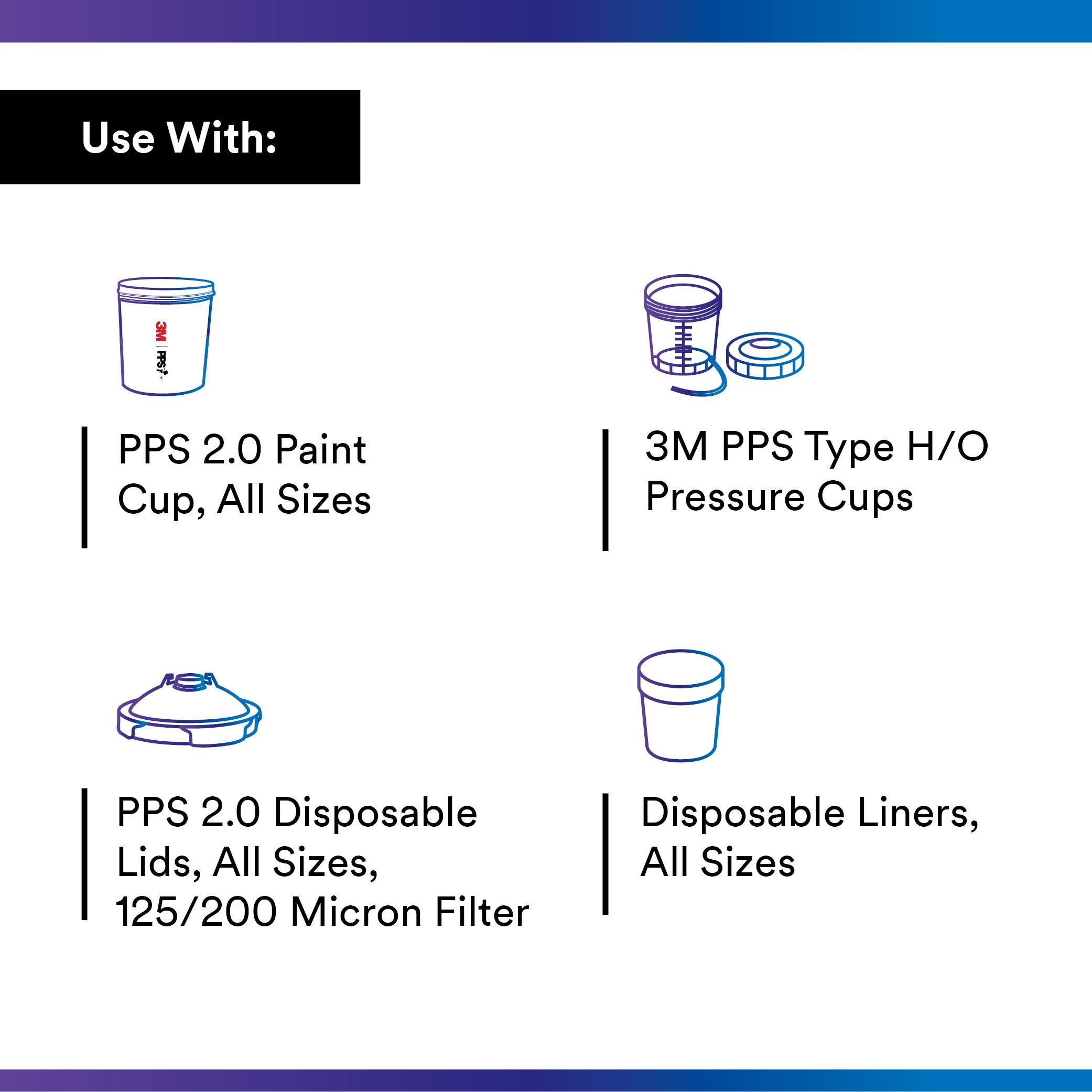 Use With:

3M
PPS

PPS 2.0 Paint Cup, All Sizes

3M PPS Type H/O Pressure Cups

PPS 2.0 Disposable Lids, All Sizes, 125/200 Micron Filter

Disposable Liners, All Sizes